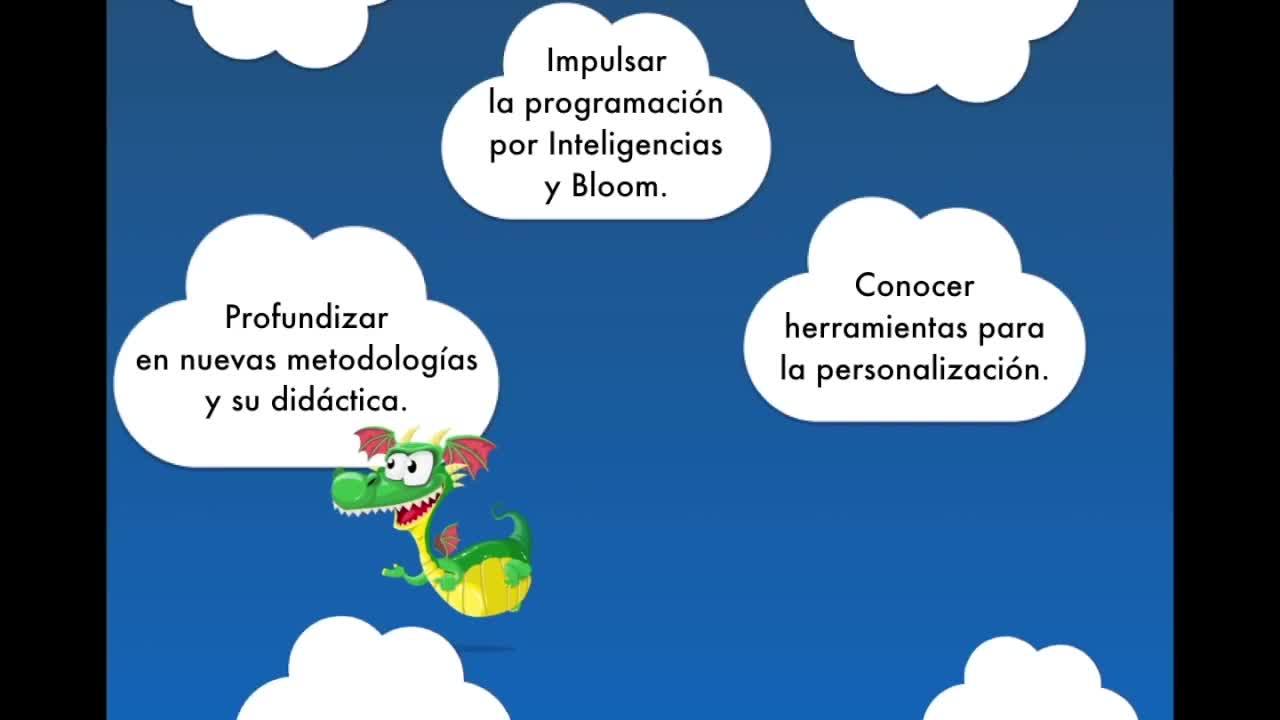 Impulsar la programación por Inteligencias y Bloom.

Profundizar en nuevas metodologías y su didáctica.

Conocer herramientas para la personalización.